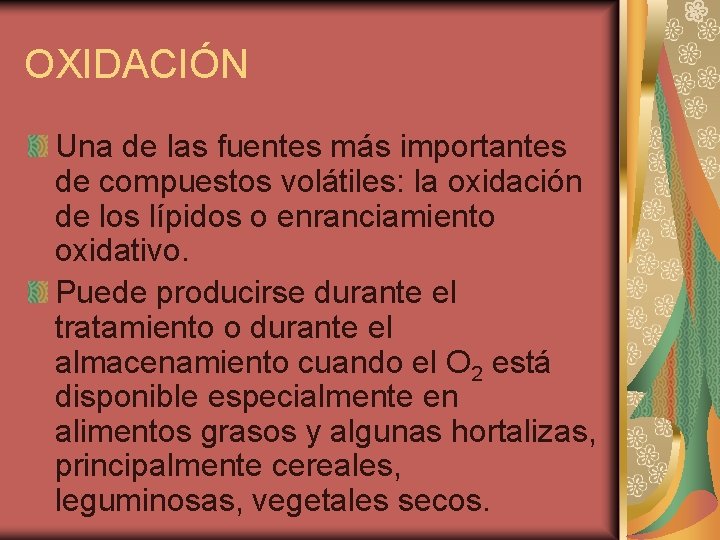 OXIDACIÓN

Una de las fuentes más importantes de compuestos volátiles: la oxidación de los lípidos o enranciamiento oxidativo.

Puede producirse durante el tratamiento o durante el almacenamiento cuando el $O_2$ está disponible especialmente en alimentos grasos y algunas hortalizas, principalmente cereales, leguminosas, vegetales secos.